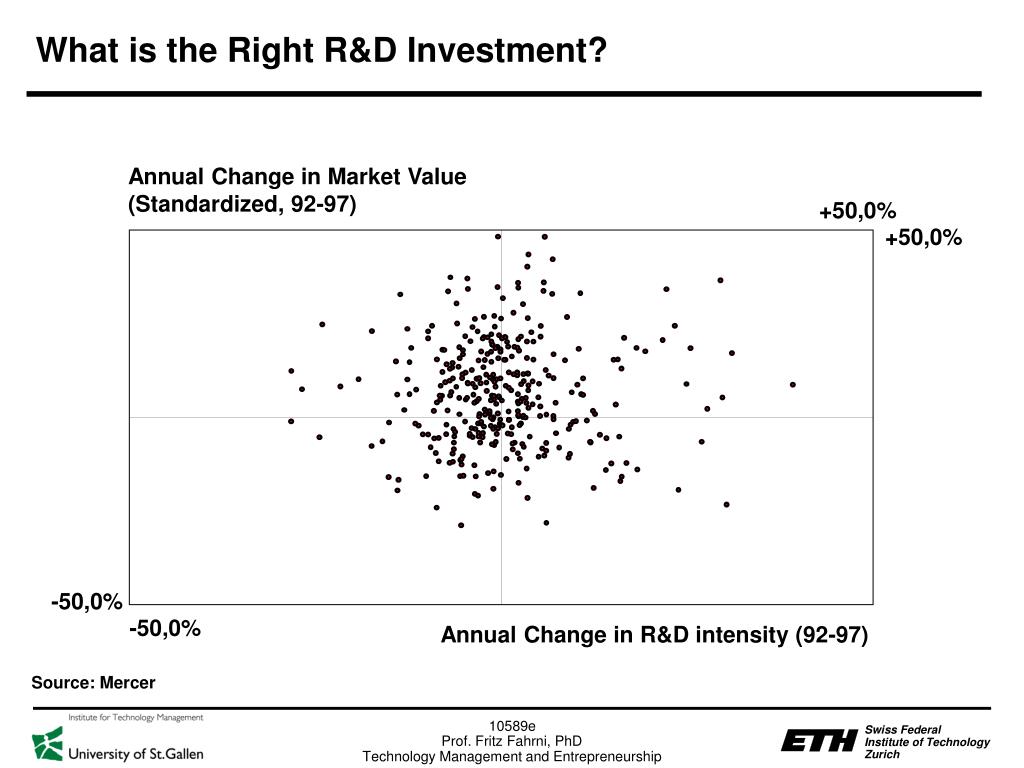 What is the Right R&D Investment?

Annual Change in Market Value (Standardized, 92-97)

+50,0%

+50,0%

-50,0%

-50,0%

Annual Change in R&D intensity (92-97)

Source: Mercer

Institute for Technology Management

University of St.Gallen

10589e
Prof. Fritz Fahrni, PhD
Technology Management and Entrepreneurship

ETH

Swiss Federal Institute of Technology Zurich